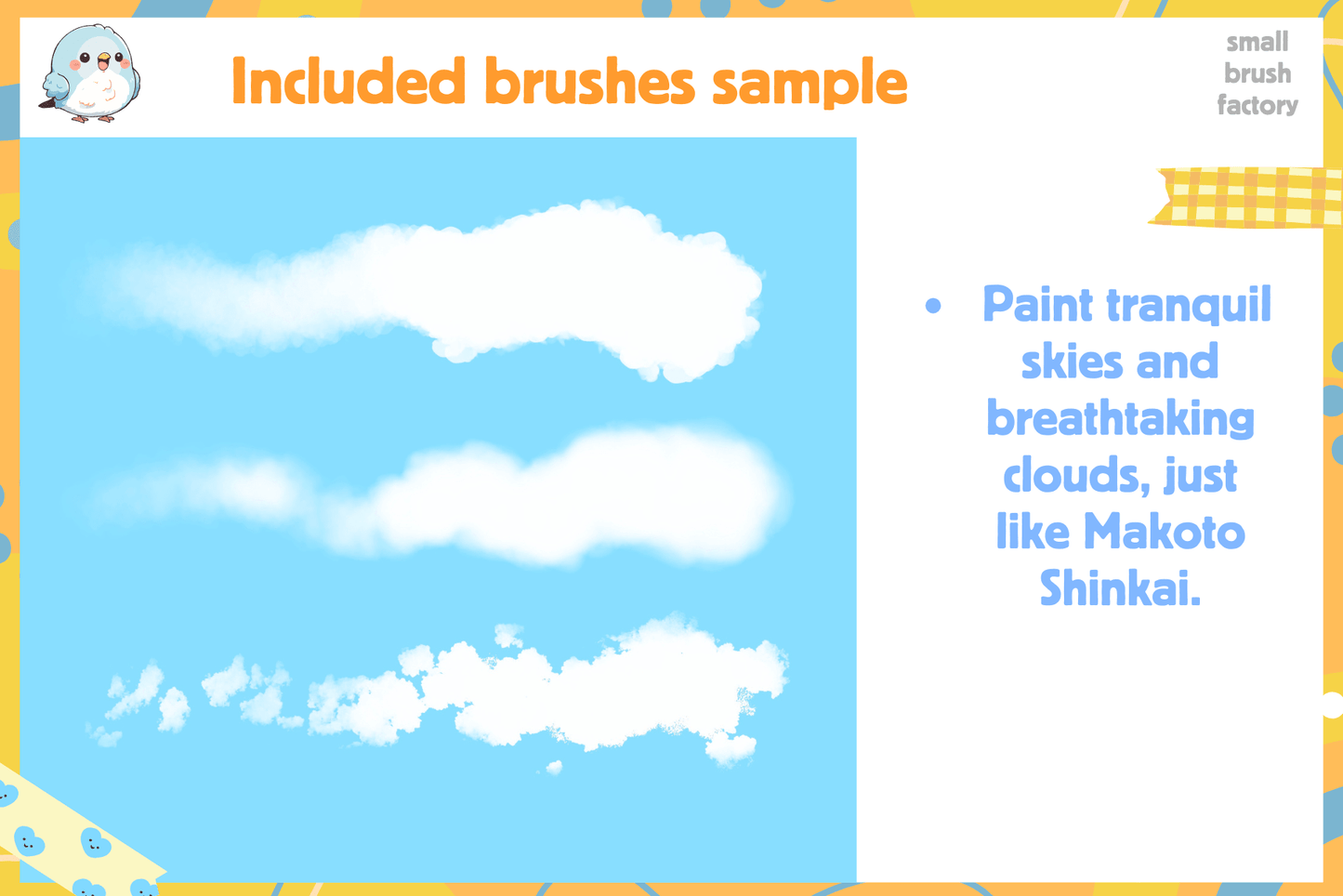 Included brushes sample

small brush factory

• Paint tranquil skies and breathtaking clouds, just like Makoto Shinkai.